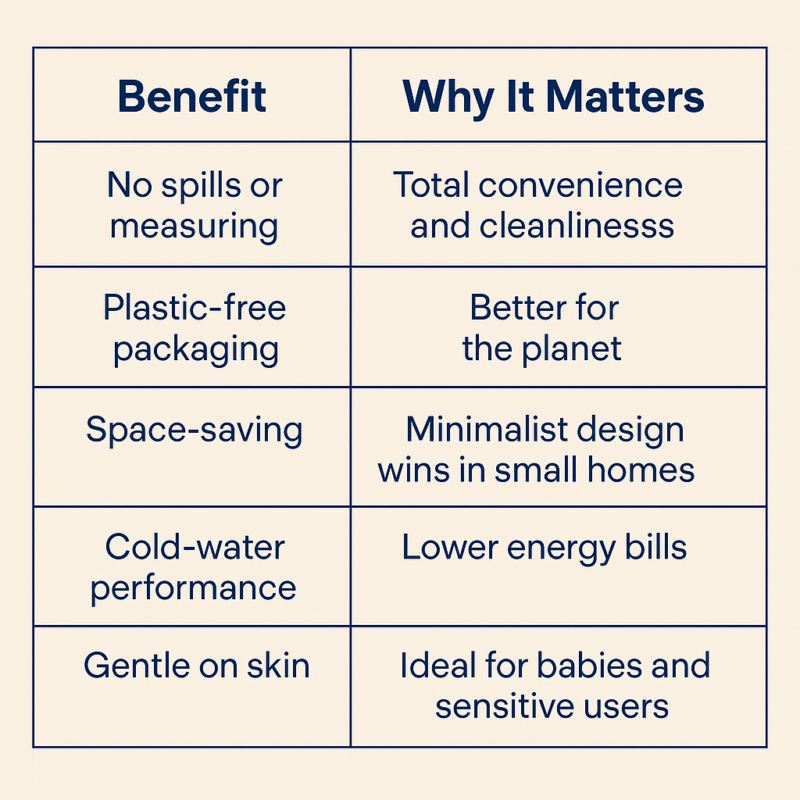 | Benefit | Why It Matters |
|---|---|
| No spills or measuring | Total convenience and cleanlinesss |
| Plastic-free packaging | Better for the planet |
| Space-saving | Minimalist design wins in small homes |
| Cold-water performance | Lower energy bills |
| Gentle on skin | Ideal for babies and sensitive users |